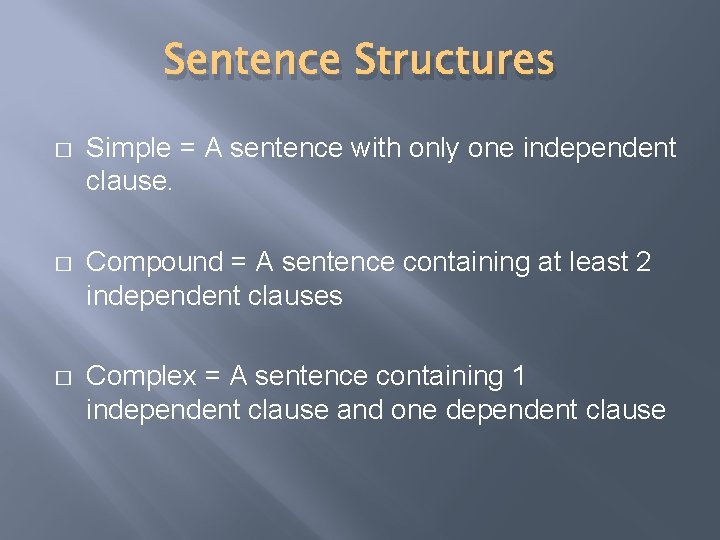 Sentence Structures

□ Simple = A sentence with only one independent clause.

□ Compound = A sentence containing at least 2 independent clauses

□ Complex = A sentence containing 1 independent clause and one dependent clause